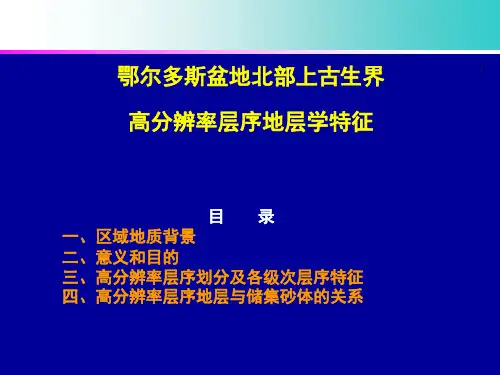 1

鄂尔多斯盆地北部上古生界

高分辨率层序地层学特征

目 录

一、区域地质背景
二、意义和目的
三、高分辨率层序划分及各级次层序特征
四、高分辨率层序地层与储集砂体的关系